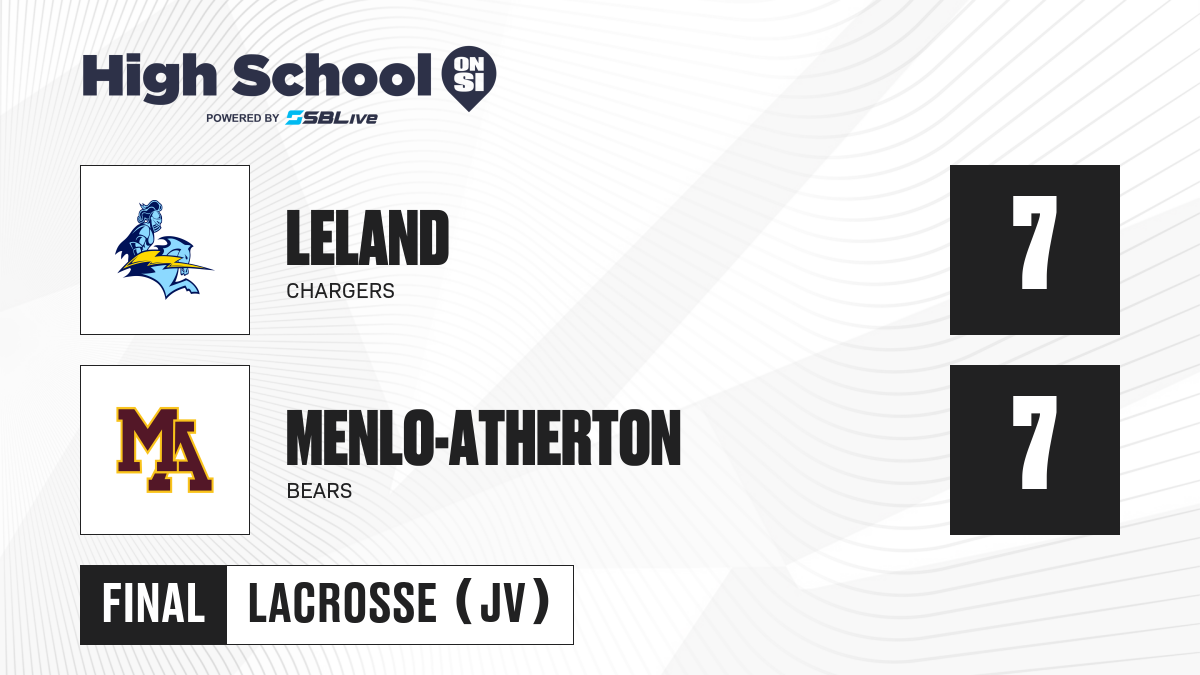 High School ON SI
POWERED BY SBLive

LELAND
CHARGERS
7

MA
MENLO-ATHERTON
BEARS
7

FINAL
LACROSSE (JV)